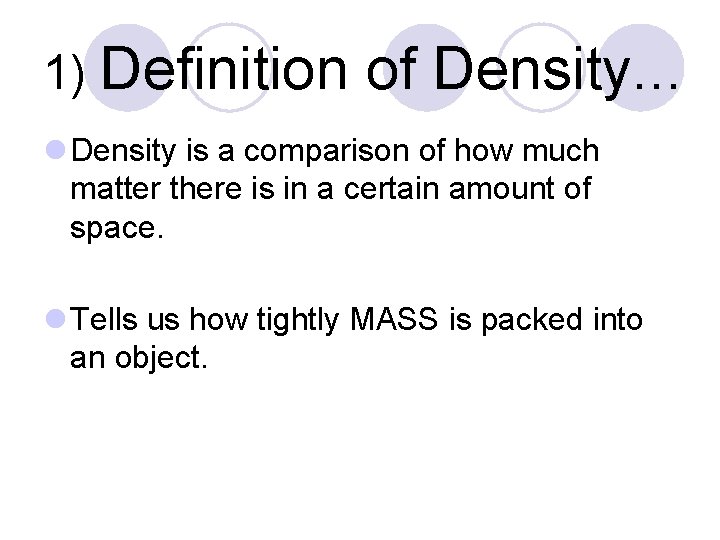 1) Definition of Density…

Density is a comparison of how much matter there is in a certain amount of space.

Tells us how tightly MASS is packed into an object.